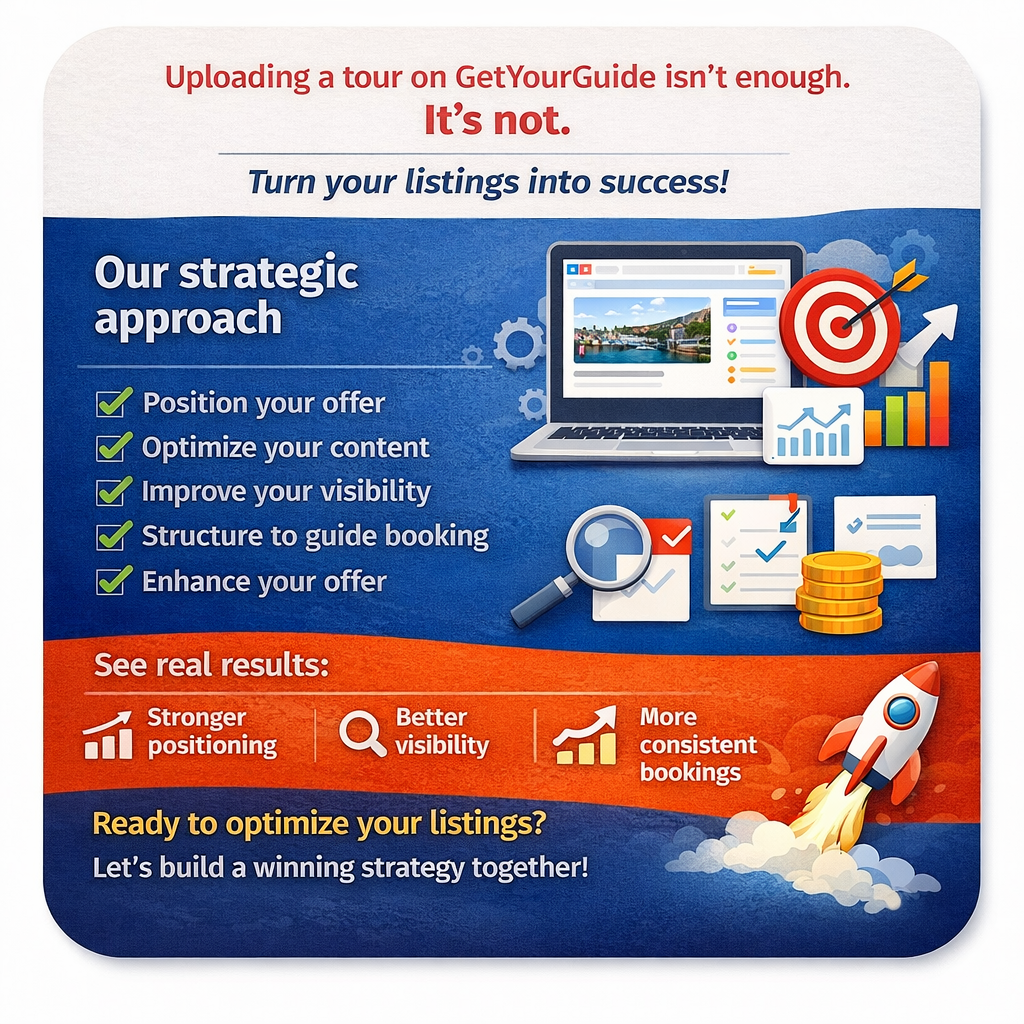 Uploading a tour on GetYourGuide isn't enough.
It's not.

Turn your listings into success!

Our strategic approach

Position your offer
Optimize your content
Improve your visibility
Structure to guide booking
Enhance your offer

See real results:

Stronger positioning
Better visibility
More consistent bookings

Ready to optimize your listings?
Let's build a winning strategy together!